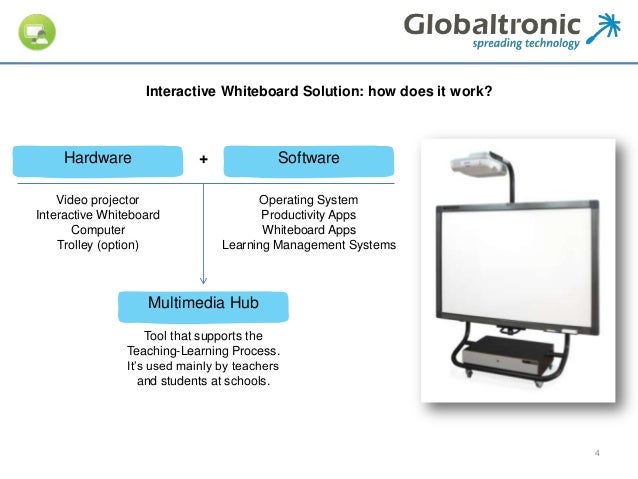 Globaltronic
spreading technology

Interactive Whiteboard Solution: how does it work?

Hardware + Software

Video projector
Interactive Whiteboard
Computer
Trolley (option)

Operating System
Productivity Apps
Whiteboard Apps
Learning Management Systems

Multimedia Hub

Tool that supports the Teaching-Learning Process. It's used mainly by teachers and students at schools.

4